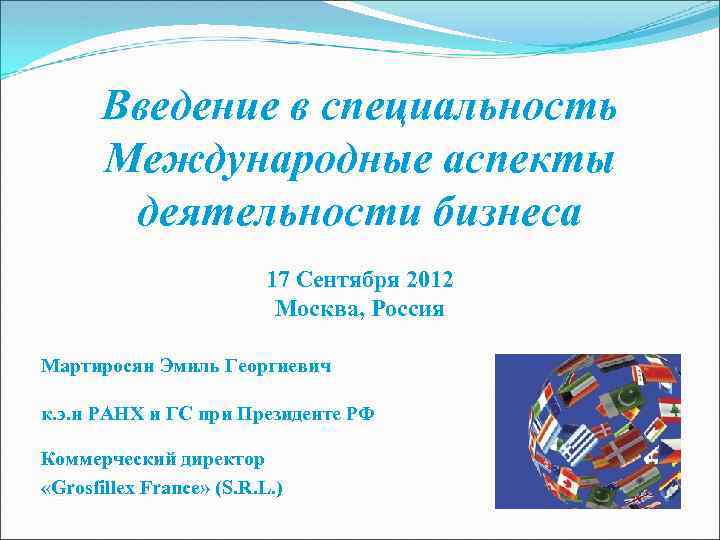 Введение в специальность Международные аспекты деятельности бизнеса

17 Сентября 2012
Москва, Россия

Мартиросян Эмиль Георгиевич

к.э.н РАНХ и ГС при Президенте РФ

Коммерческий директор
«Grosfillex France» (S.R.L.)